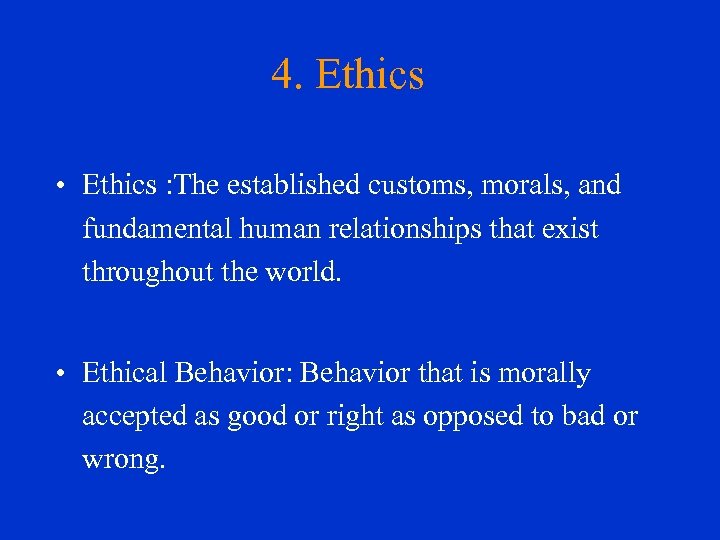 4. Ethics

• Ethics :The established customs, morals, and fundamental human relationships that exist throughout the world.

• Ethical Behavior: Behavior that is morally accepted as good or right as opposed to bad or wrong.